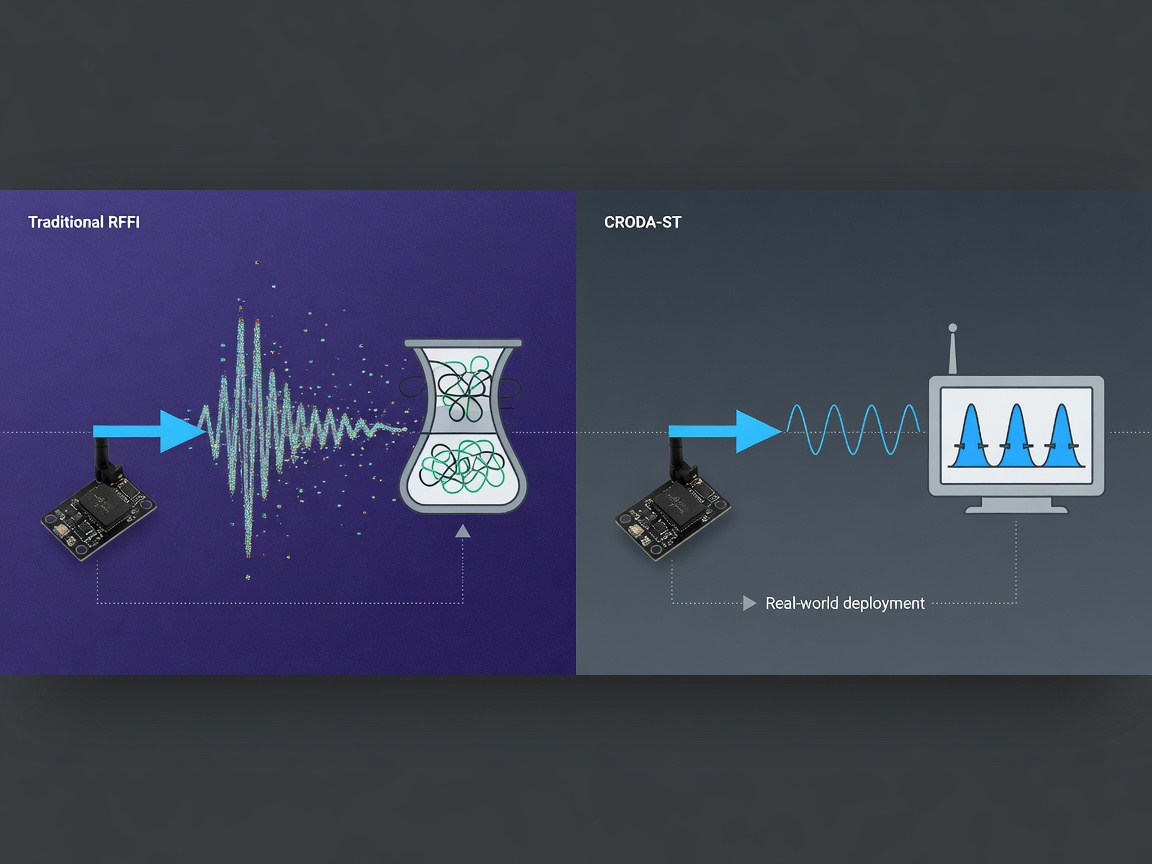 Traditional RFFI

CRODA-ST

Real-world deployment